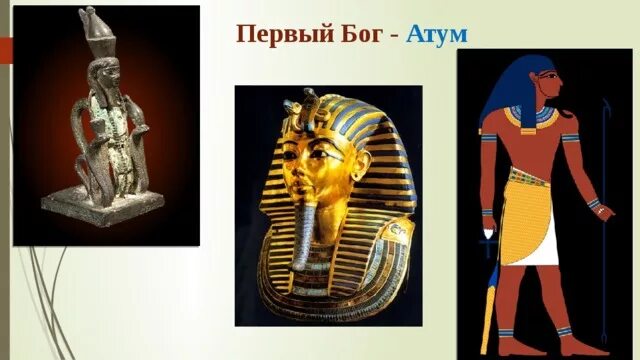 Первый Бог - Атум